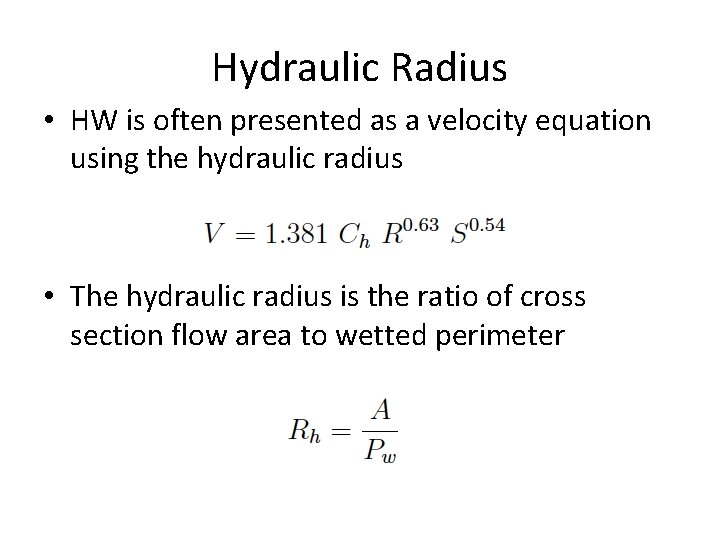 Hydraulic Radius

• HW is often presented as a velocity equation using the hydraulic radius

$V = 1.381\ C_h\ R^{0.63}\ S^{0.54}$

• The hydraulic radius is the ratio of cross section flow area to wetted perimeter

$R_h = \frac{A}{P_w}$